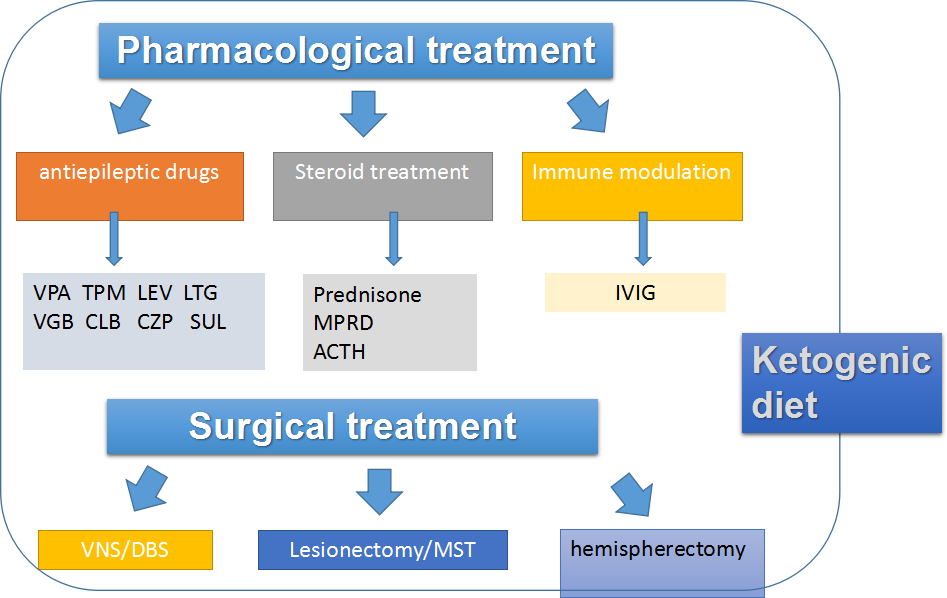 Pharmacological treatment

antiepileptic drugs

Steroid treatment

Immune modulation

VPA TPM LEV LTG
VGB CLB CZP SUL

Prednisone
MPRD
ACTH

IVIG

Ketogenic diet

Surgical treatment

VNS/DBS

Lesionectomy/MST

hemispherectomy